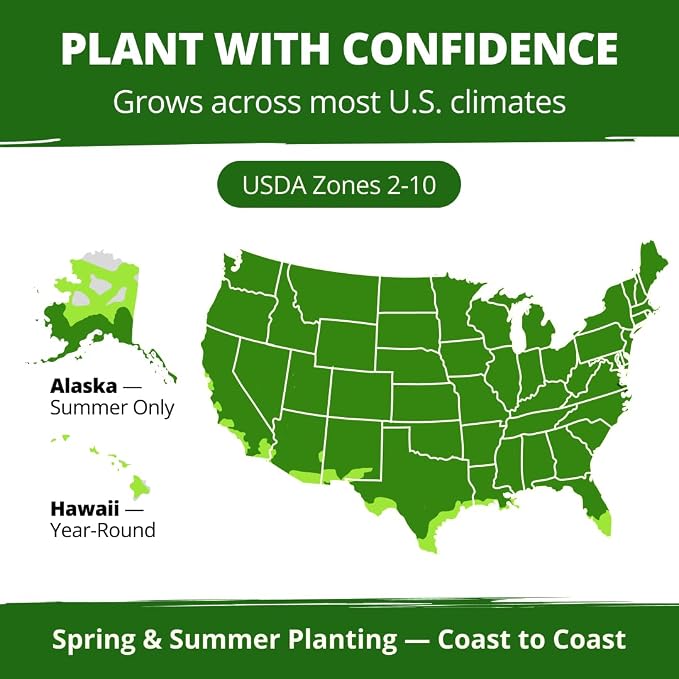 PLANT WITH CONFIDENCE
Grows across most U.S. climates

USDA Zones 2-10

Alaska — Summer Only

Hawaii — Year-Round

Spring & Summer Planting — Coast to Coast